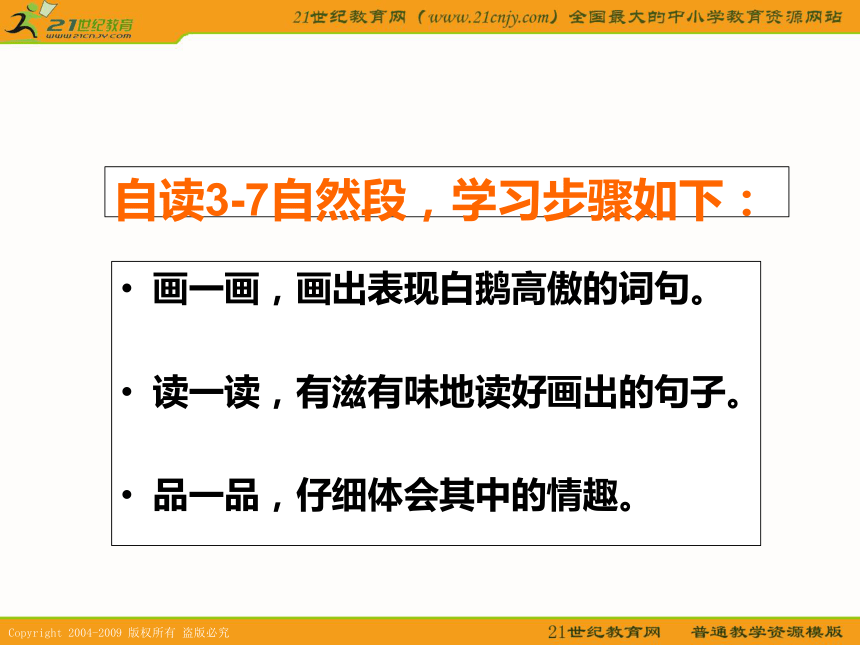 21世纪教育
www.21cnjy.com

21世纪教育网（www.21cnjy.com）全国最大的中小学教育资源网站

自读3-7自然段，学习步骤如下：

• 画一画，画出表现白鹅高傲的词句。

• 读一读，有滋有味地读好画出的句子。

• 品一品，仔细体会其中的情趣。

Copyright 2004-2009 版权所有 盗版必究

21世纪教育网 普通教学资源模版